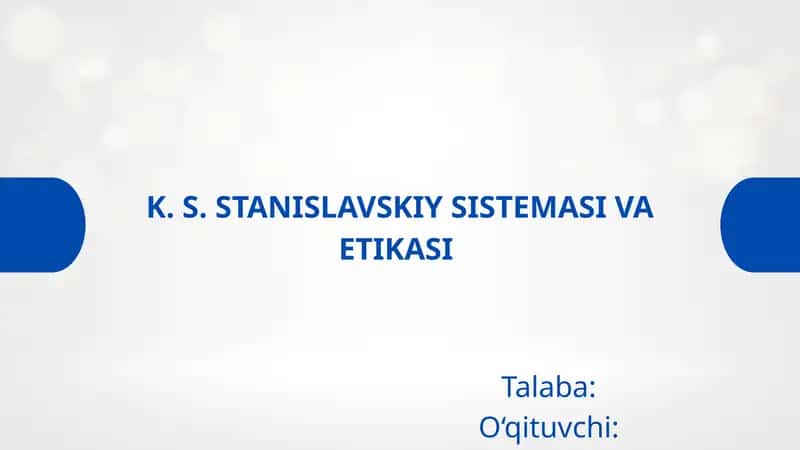 K. S. STANISLAVSKIY SISTEMASI VA ETIKASI

Talaba:
O‘qituvchi: